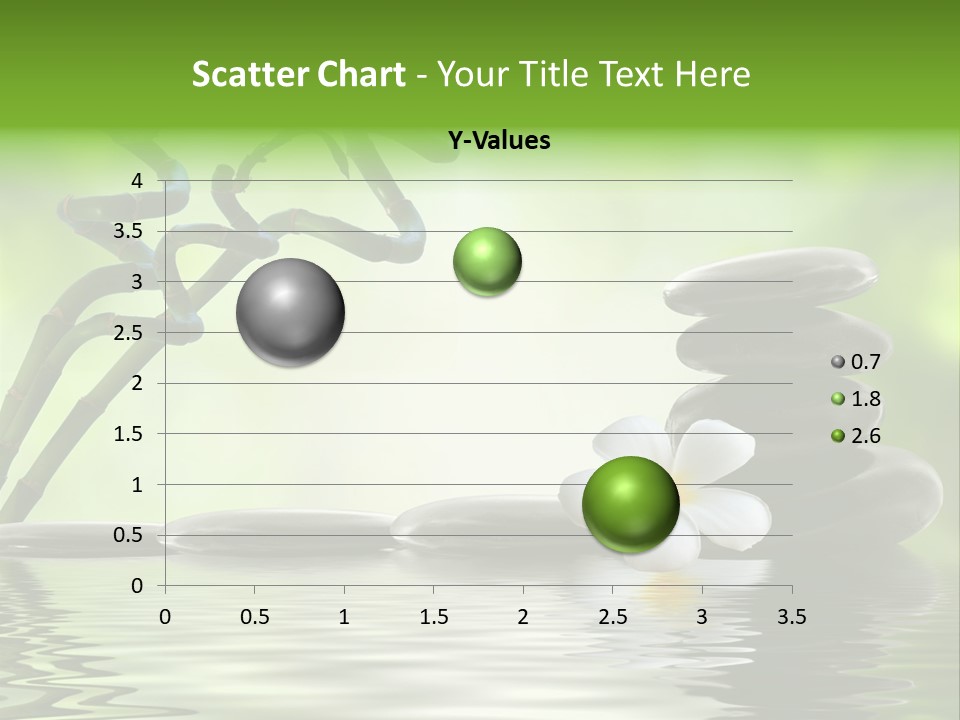 Scatter Chart - Your Title Text Here

Y-Values

4
3.5
3
2.5
2
1.5
1
0.5
0

0 0.5 1 1.5 2 2.5 3 3.5

0.7
1.8
2.6